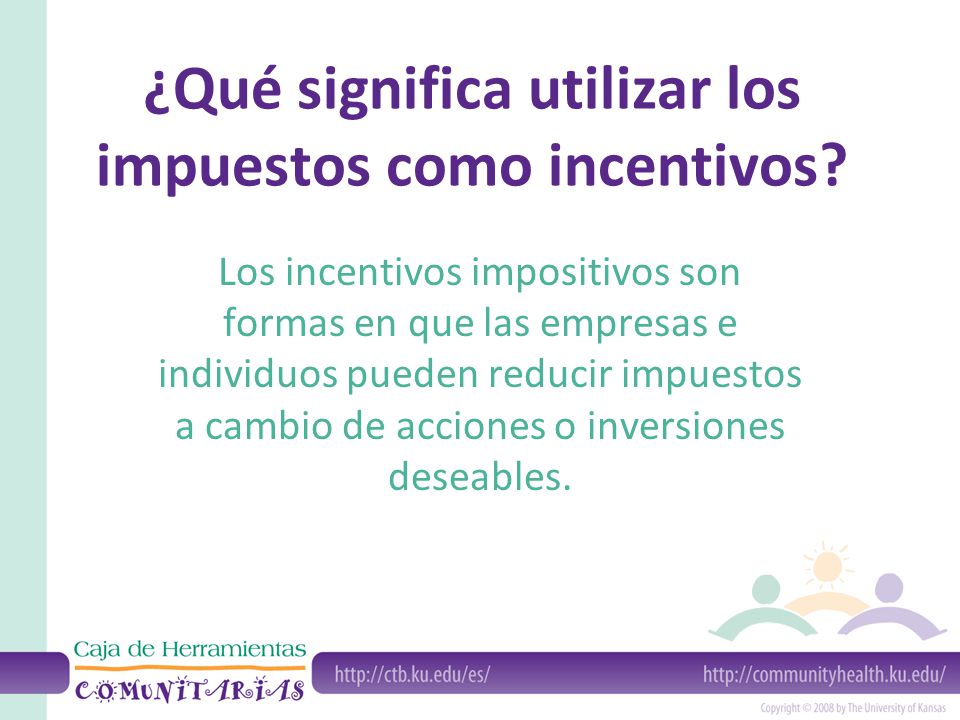 ¿Qué significa utilizar los impuestos como incentivos?

Los incentivos impositivos son formas en que las empresas e individuos pueden reducir impuestos a cambio de acciones o inversiones deseables.

Caja de Herramientas COMUNITARIAS

http://ctb.ku.edu/es/

http://communityhealth.ku.edu/

Copyright © 2008 by The University of Kansas